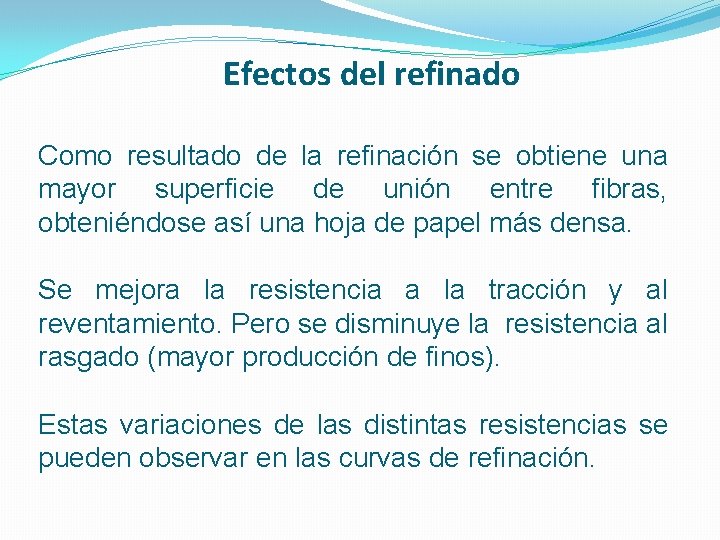 Efectos del refinado

Como resultado de la refinación se obtiene una mayor superficie de unión entre fibras, obteniéndose así una hoja de papel más densa.

Se mejora la resistencia a la tracción y al reventamiento. Pero se disminuye la resistencia al rasgado (mayor producción de finos).

Estas variaciones de las distintas resistencias se pueden observar en las curvas de refinación.